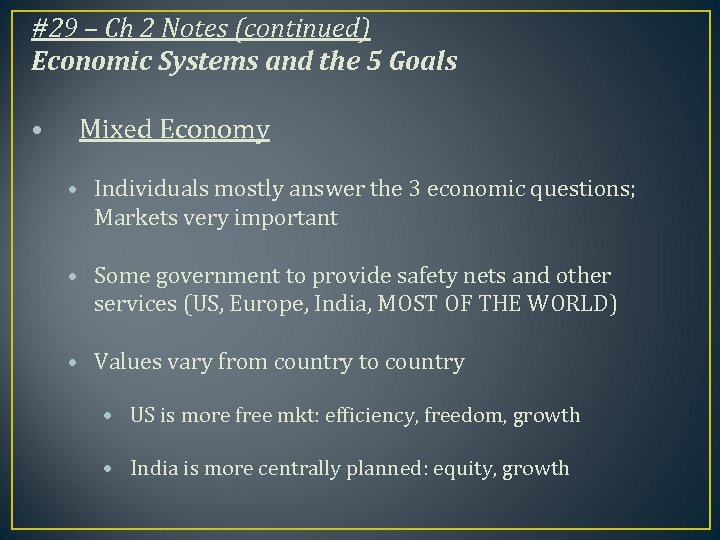 #29 – Ch 2 Notes (continued)
Economic Systems and the 5 Goals

• Mixed Economy

• Individuals mostly answer the 3 economic questions; Markets very important

• Some government to provide safety nets and other services (US, Europe, India, MOST OF THE WORLD)

• Values vary from country to country

• US is more free mkt: efficiency, freedom, growth

• India is more centrally planned: equity, growth